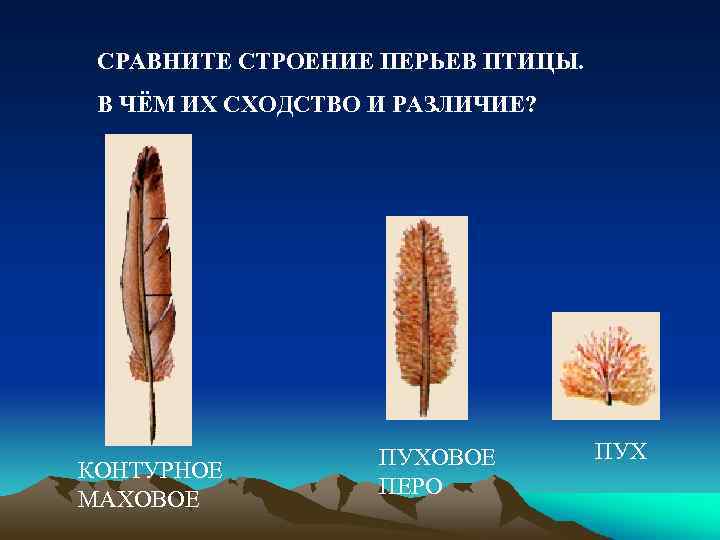 СРАВНИТЕ СТРОЕНИЕ ПЕРЬЕВ ПТИЦЫ.

В ЧЁМ ИХ СХОДСТВО И РАЗЛИЧИЕ?

КОНТУРНОЕ МАХОВОЕ

ПУХОВОЕ ПЕРО

ПУХ